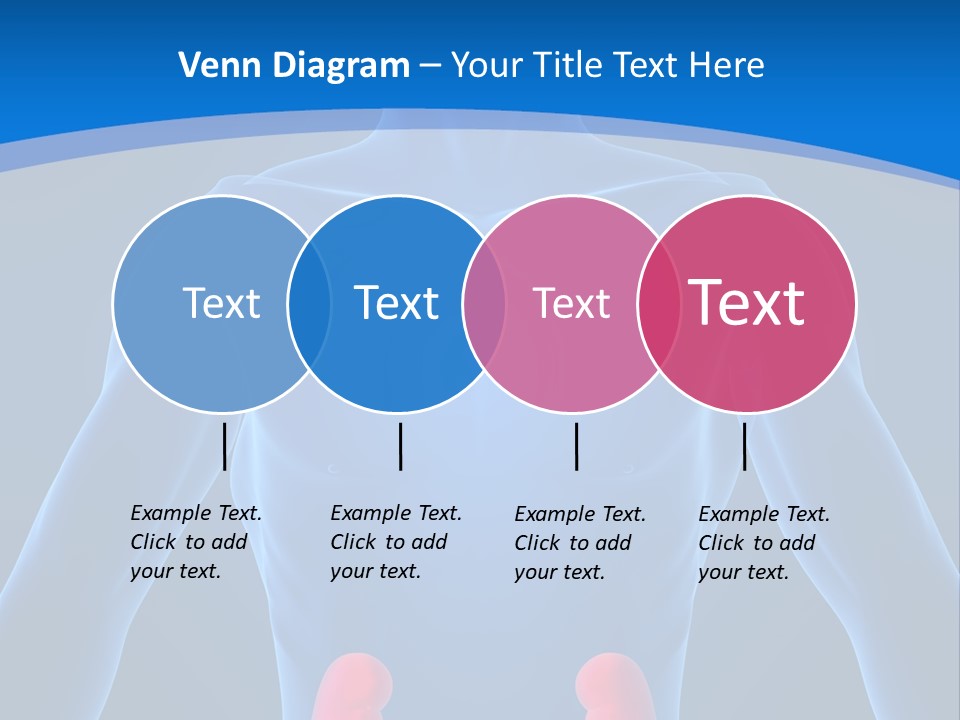 Venn Diagram – Your Title Text Here

Text

Text

Text

Text

Example Text. Click to add your text.

Example Text. Click to add your text.

Example Text. Click to add your text.

Example Text. Click to add your text.